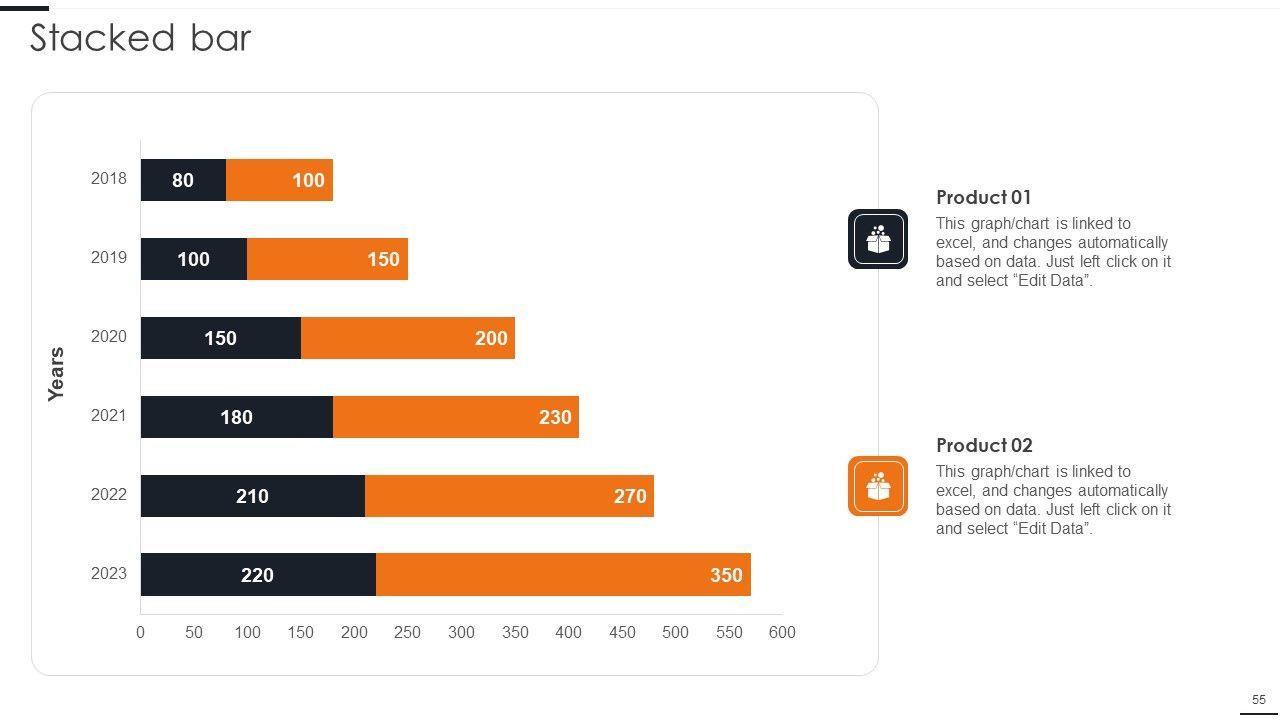 Stacked bar

Years

2018 80 100
2019 100 150
2020 150 200
2021 180 230
2022 210 270
2023 220 350

0 50 100 150 200 250 300 350 400 450 500 550 600

Product 01
This graph/chart is linked to excel, and changes automatically based on data. Just left click on it and select “Edit Data”.

Product 02
This graph/chart is linked to excel, and changes automatically based on data. Just left click on it and select “Edit Data”.

55